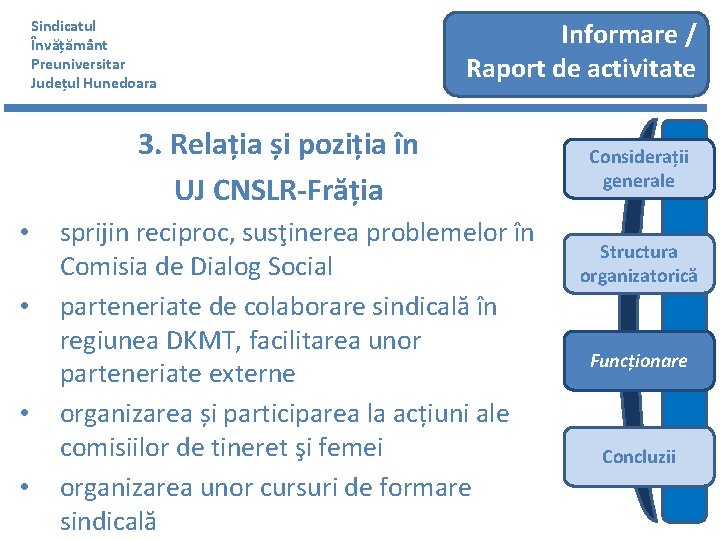 Sindicatul
Învățământ
Preuniversitar
Județul Hunedoara

Informare /
Raport de activitate

3. Relația și poziția în
UJ CNSLR-Frăția

• sprijin reciproc, susţinerea problemelor în Comisia de Dialog Social
• parteneriate de colaborare sindicală în regiunea DKMT, facilitarea unor parteneriate externe
• organizarea și participarea la acțiuni ale comisiilor de tineret şi femei
• organizarea unor cursuri de formare sindicală

Considerații generale

Structura organizatorică

Funcționare

Concluzii